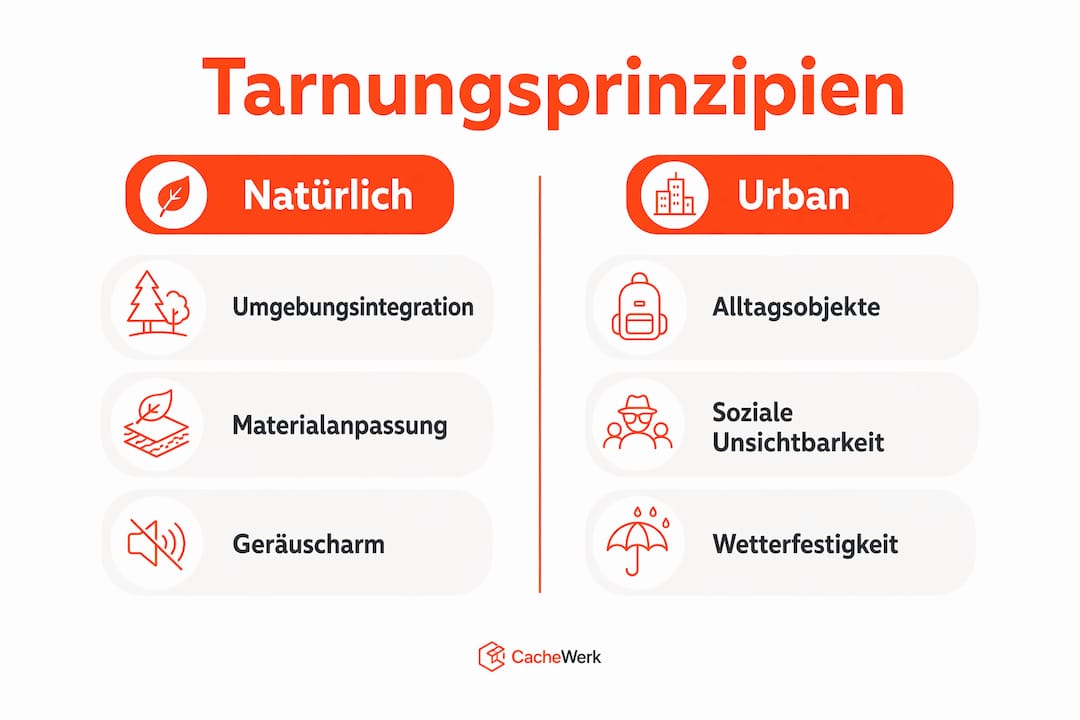 Tarnungsprinzipien

Natürlich

Umgebungsintegration

Materialanpassung

Geräuscharm

Urban

Alltagsobjekte

Soziale Unsichtbarkeit

Wetterfestigkeit

CacheWerk